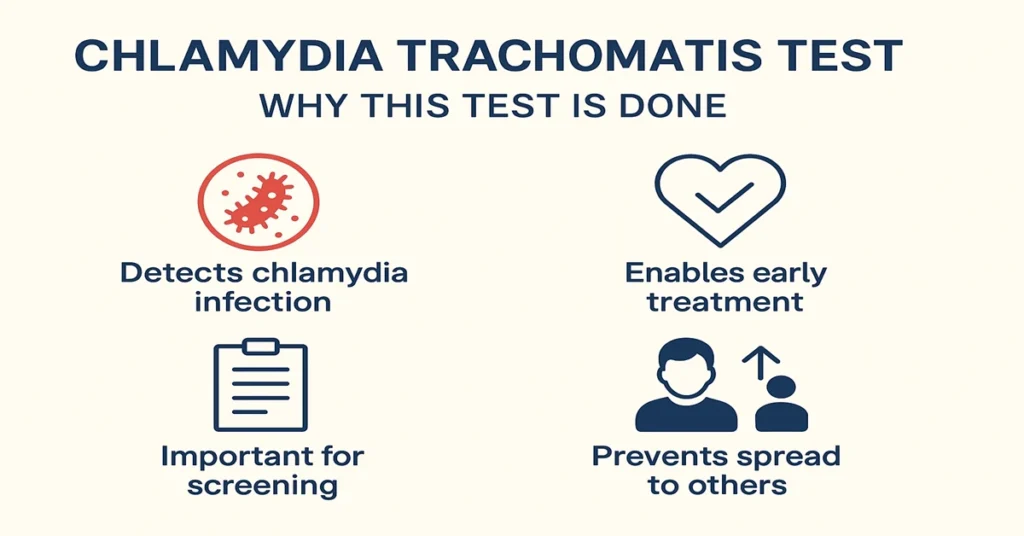 CHLAMYDIA TRACHOMATIS TEST
WHY THIS TEST IS DONE

Detects chlamydia infection

Enables early treatment

Important for screening

Prevents spread to others